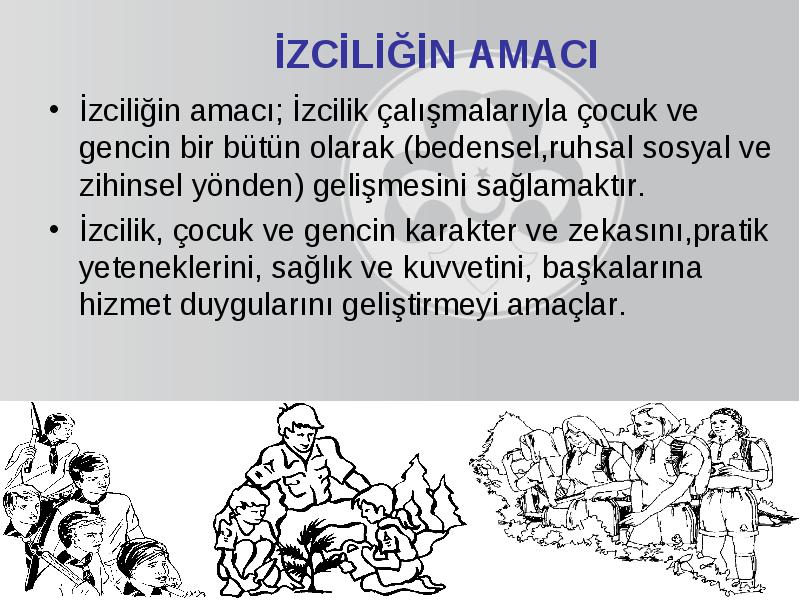 İZCİLİĞİN AMACI

• İzciliğin amacı; İzcilik çalışmalarıyla çocuk ve gencin bir bütün olarak (bedensel,ruhsal sosyal ve zihinsel yönden) gelişmesini sağlamaktır.

• İzcilik, çocuk ve gencin karakter ve zekasını,pratik yeteneklerini, sağlık ve kuvvetini, başkalarına hizmet duygularını geliştirmeyi amaçlar.